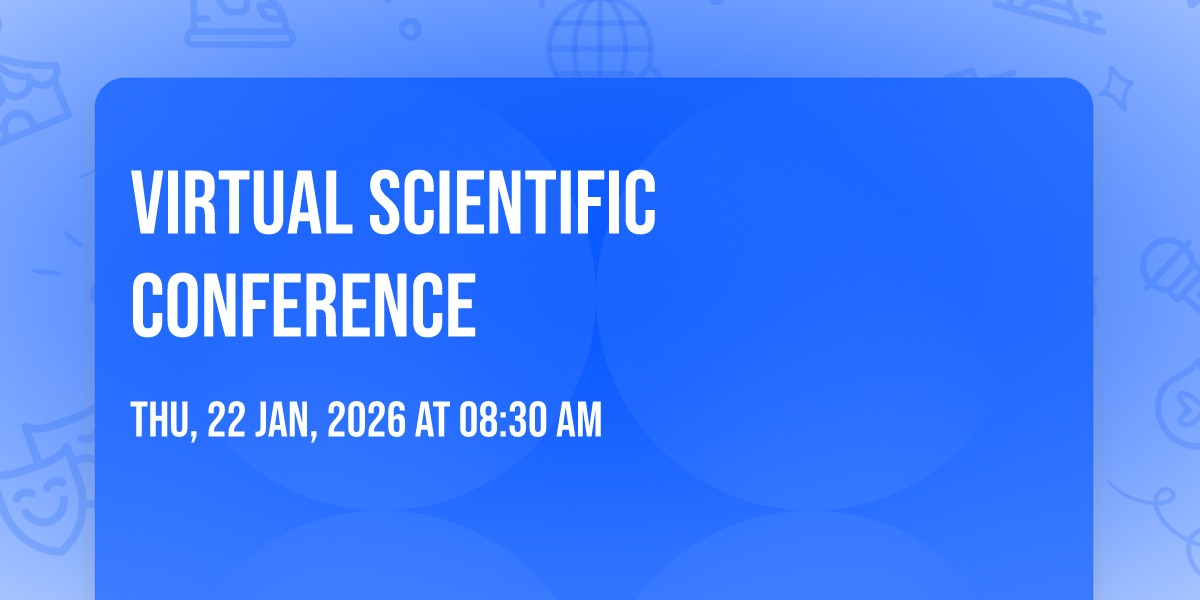 VIRTUAL SCIENTIFIC CONFERENCE

THU, 22 JAN, 2026 AT 08:30 AM